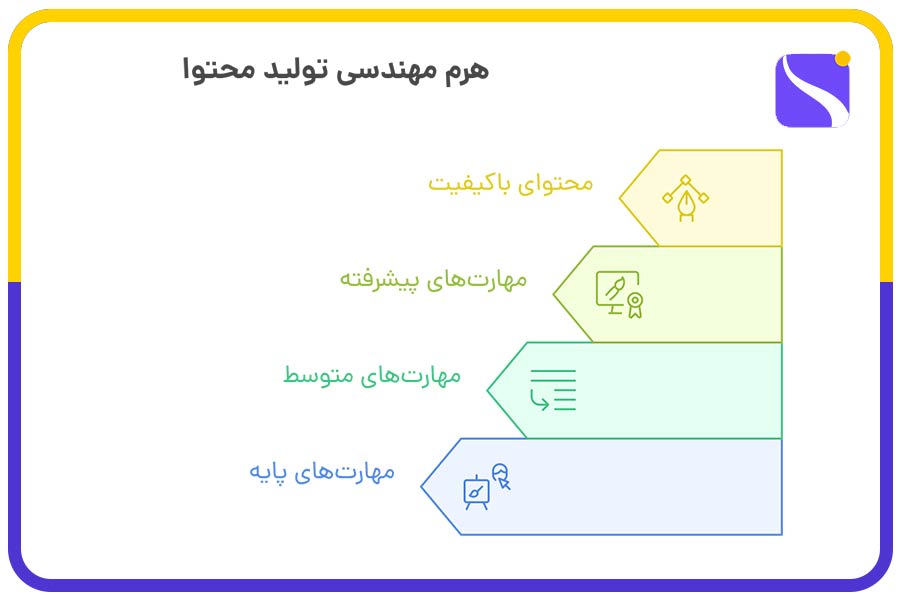 هرم مهندسی تولید محتوا

محتوای باکیفیت

مهارت‌های پیشرفته

مهارت‌های متوسط

مهارت‌های پایه